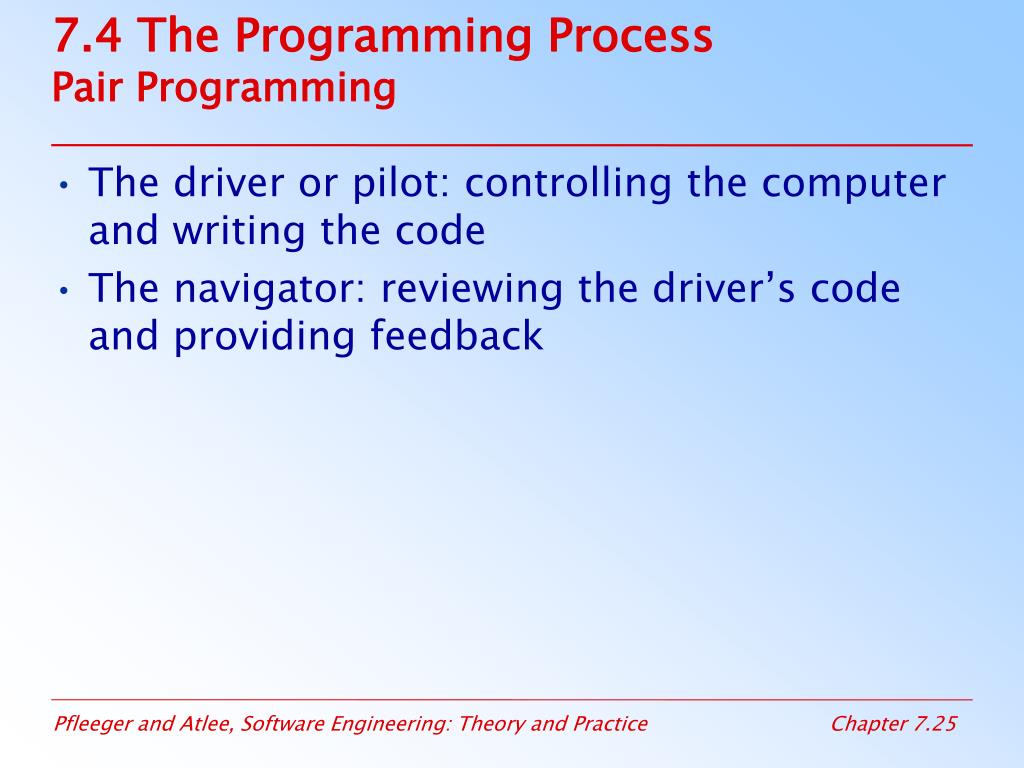 7.4 The Programming Process
Pair Programming

• The driver or pilot: controlling the computer and writing the code
• The navigator: reviewing the driver’s code and providing feedback

Pfleeger and Atlee, Software Engineering: Theory and Practice

Chapter 7.25